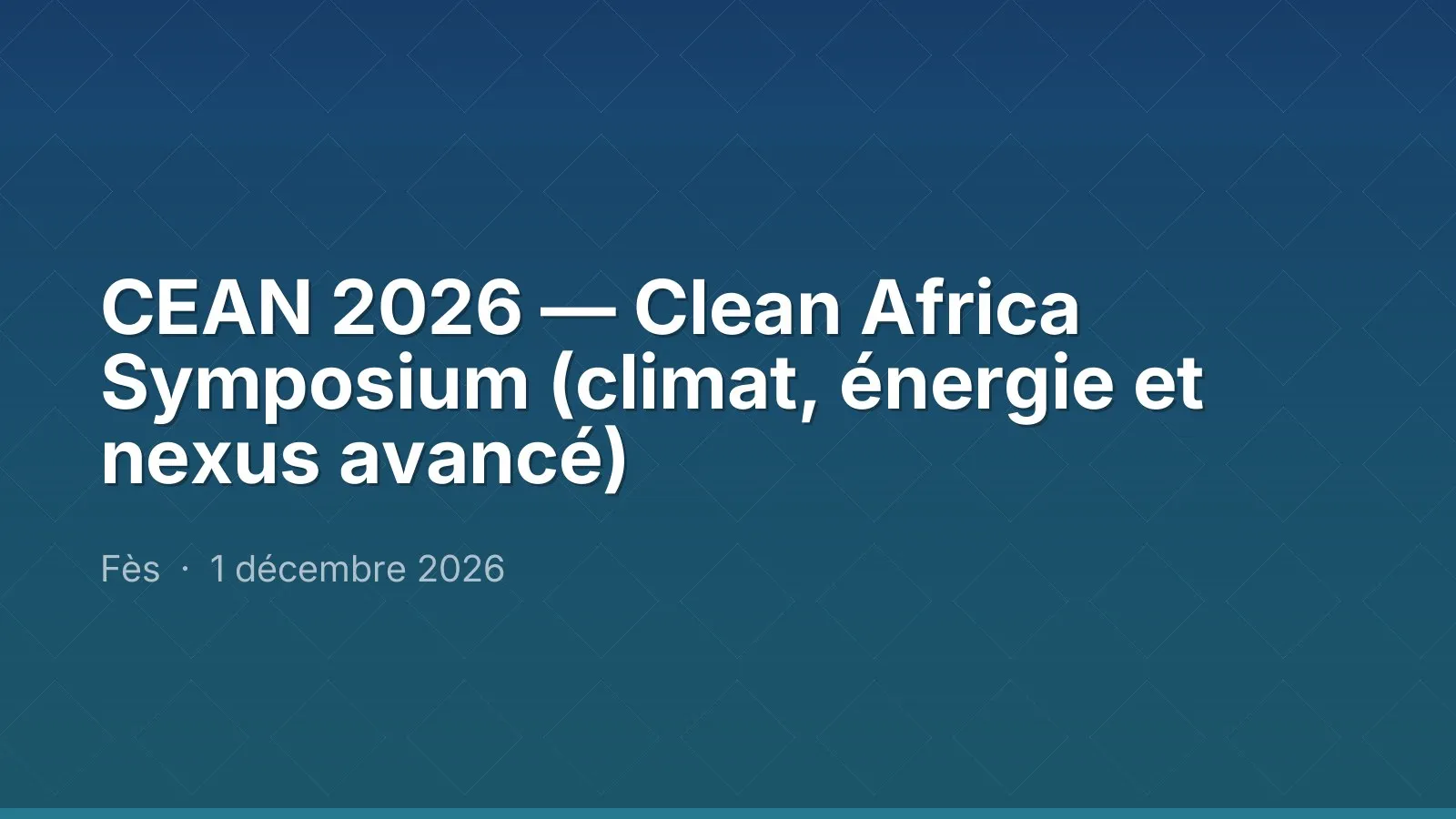 CEAN 2026 — Clean Africa Symposium (climat, énergie et nexus avancé)

Fès · 1 décembre 2026